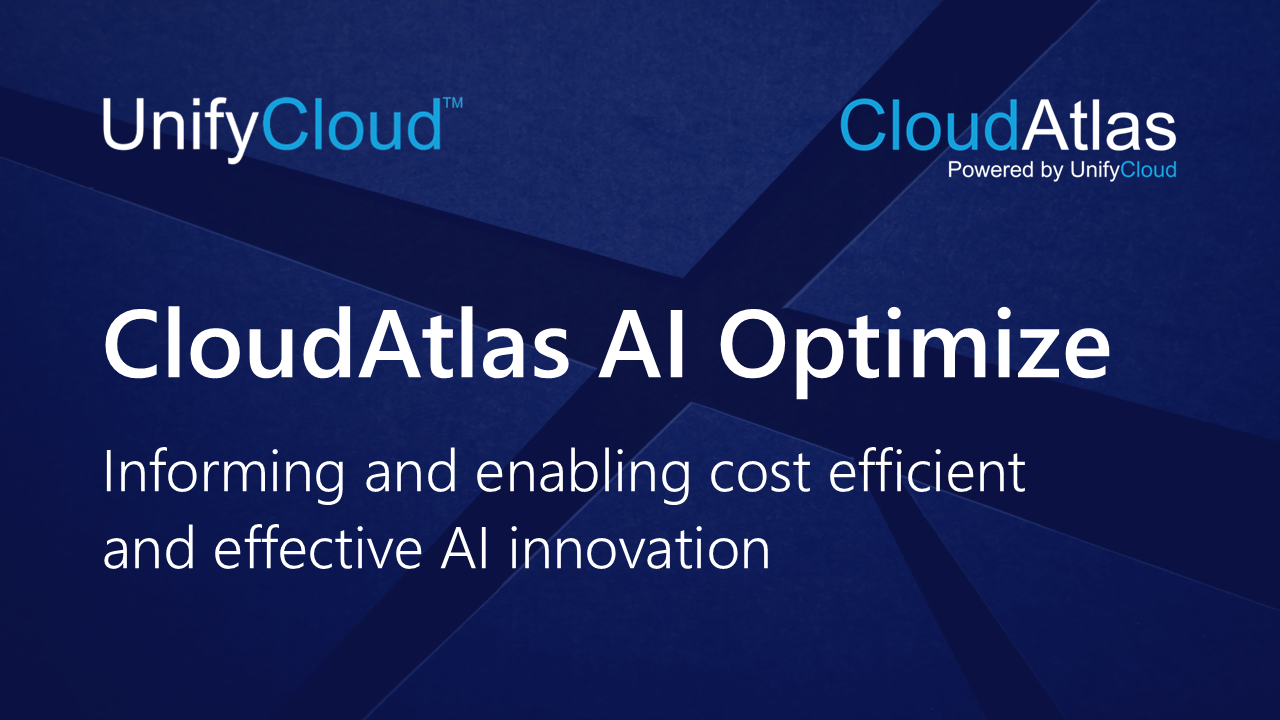 UnifyCloud™

CloudAtlas
Powered by UnifyCloud

CloudAtlas AI Optimize

Informing and enabling cost efficient and effective AI innovation